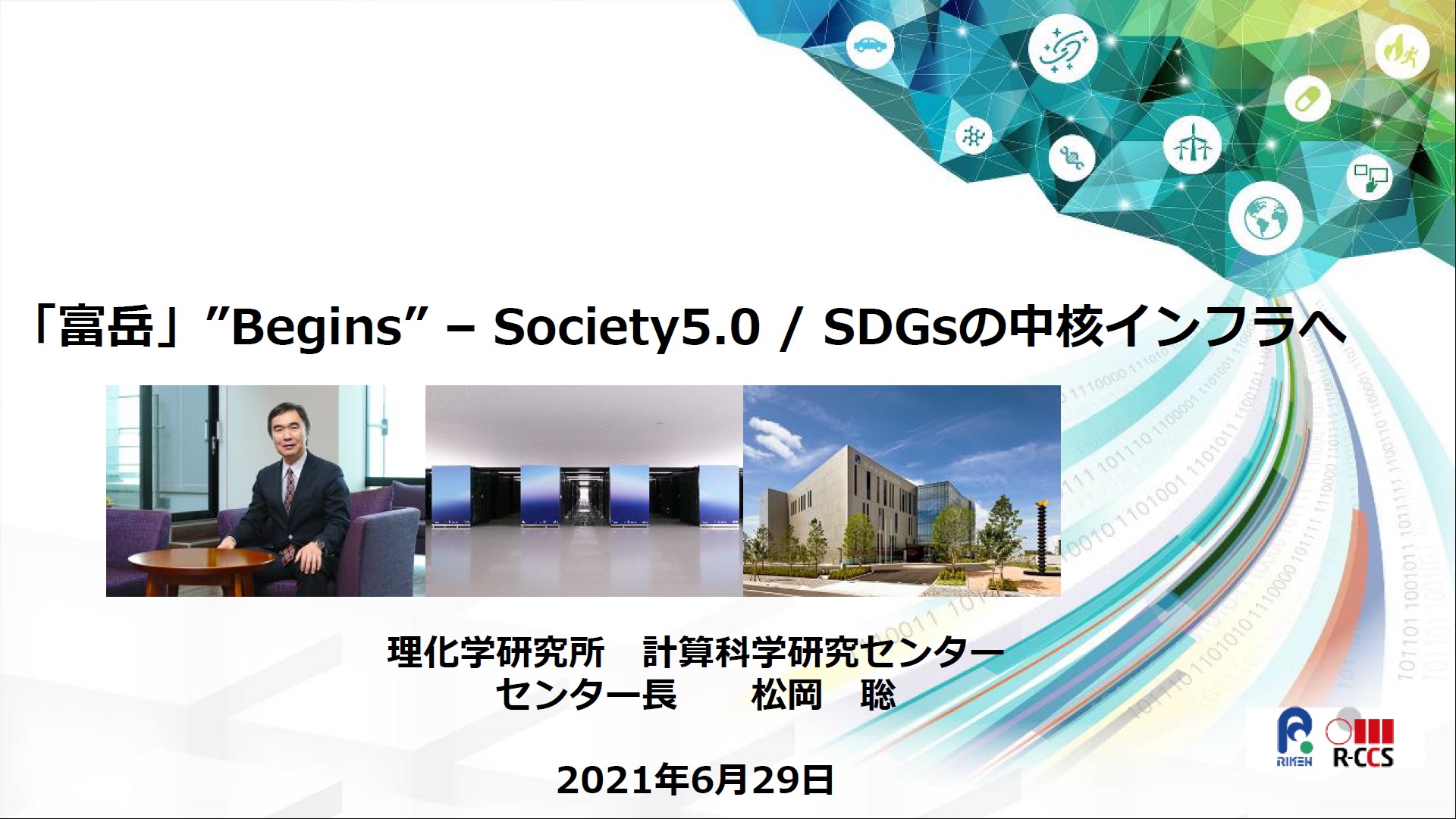 「富岳」”Begins” – Society5.0 / SDGsの中核インフラへ

理化学研究所　計算科学研究センター
センター長　　松岡　聡

2021年6月29日

RIKEN R-CCS